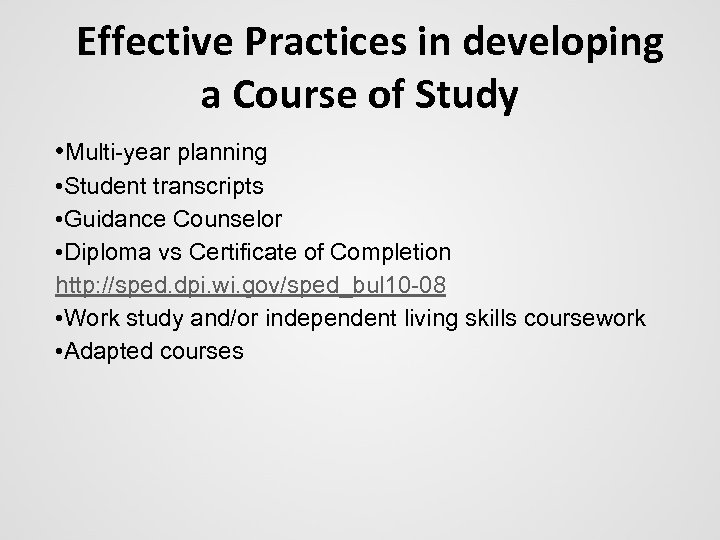 Effective Practices in developing a Course of Study

•Multi-year planning
•Student transcripts
•Guidance Counselor
•Diploma vs Certificate of Completion
http://sped.dpi.wi.gov/sped_bul10-08
•Work study and/or independent living skills coursework
•Adapted courses